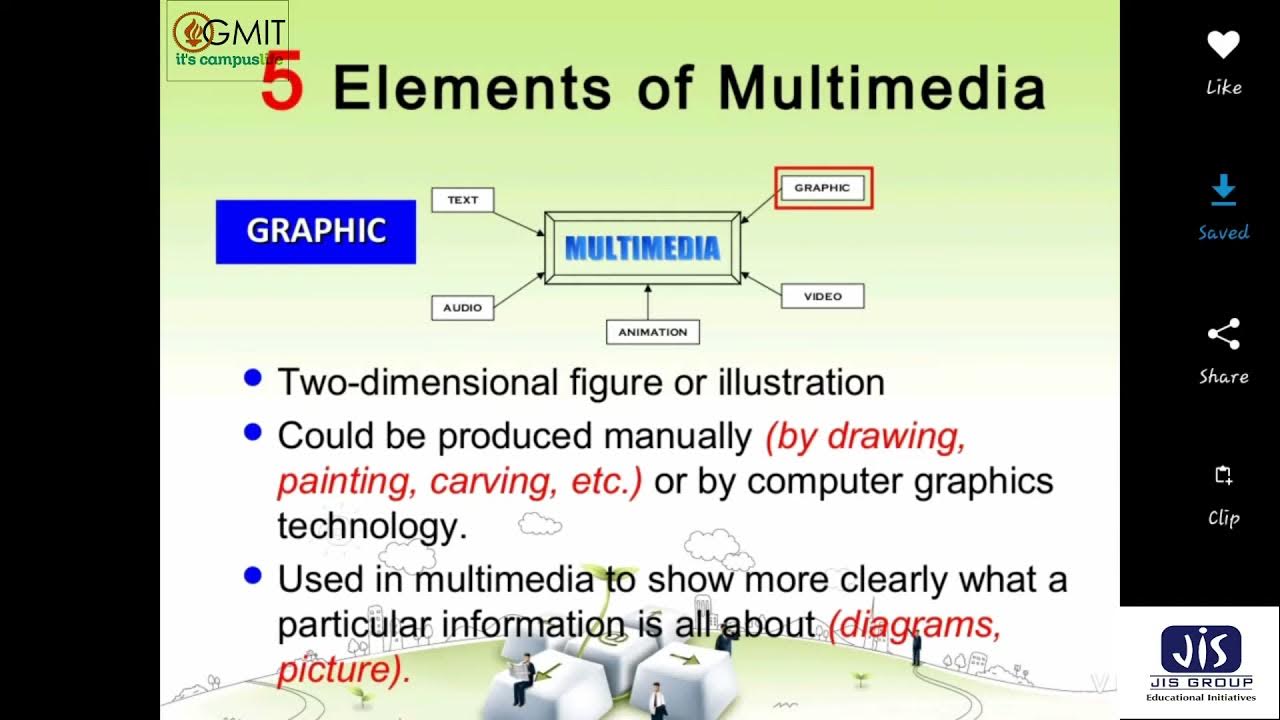 GMIT
it's campuslife

5 Elements of Multimedia

GRAPHIC

TEXT
GRAPHIC
MULTIMEDIA
AUDIO
VIDEO
ANIMATION

- Two-dimensional figure or illustration
- Could be produced manually (by drawing, painting, carving, etc.) or by computer graphics technology.
- Used in multimedia to show more clearly what a particular information is all about (diagrams, picture).

Like
Saved
Share
Clip

JIS
JIS GROUP
Educational Initiatives